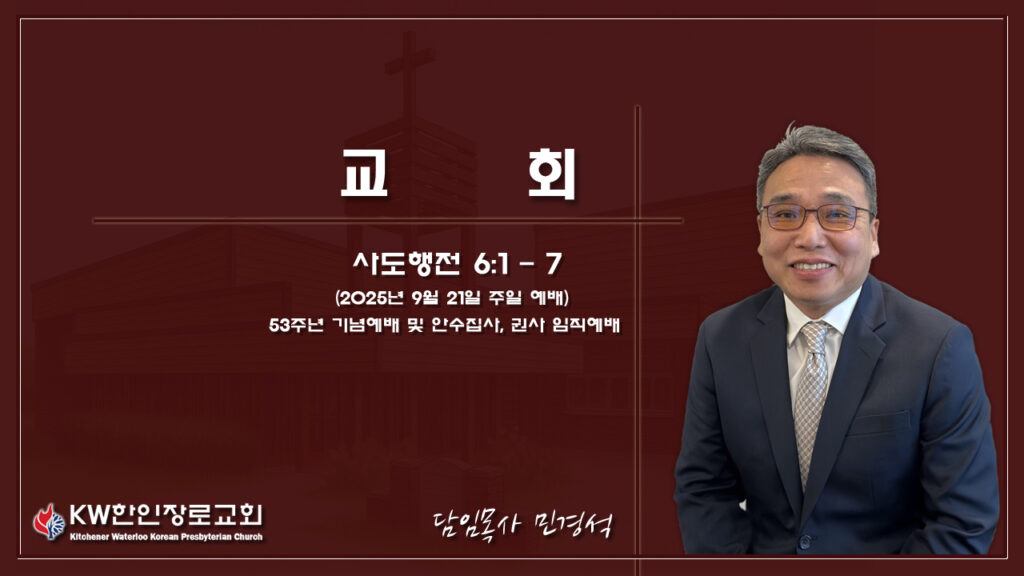 교 회

사도행전 6:1 - 7

(2025년 9월 21일 주일 예배)

53주년 기념예배 및 안수집사, 권사 임직예배

KW한인장로교회
Kitchener Waterloo Korean Presbyterian Church

담임목사 민경석